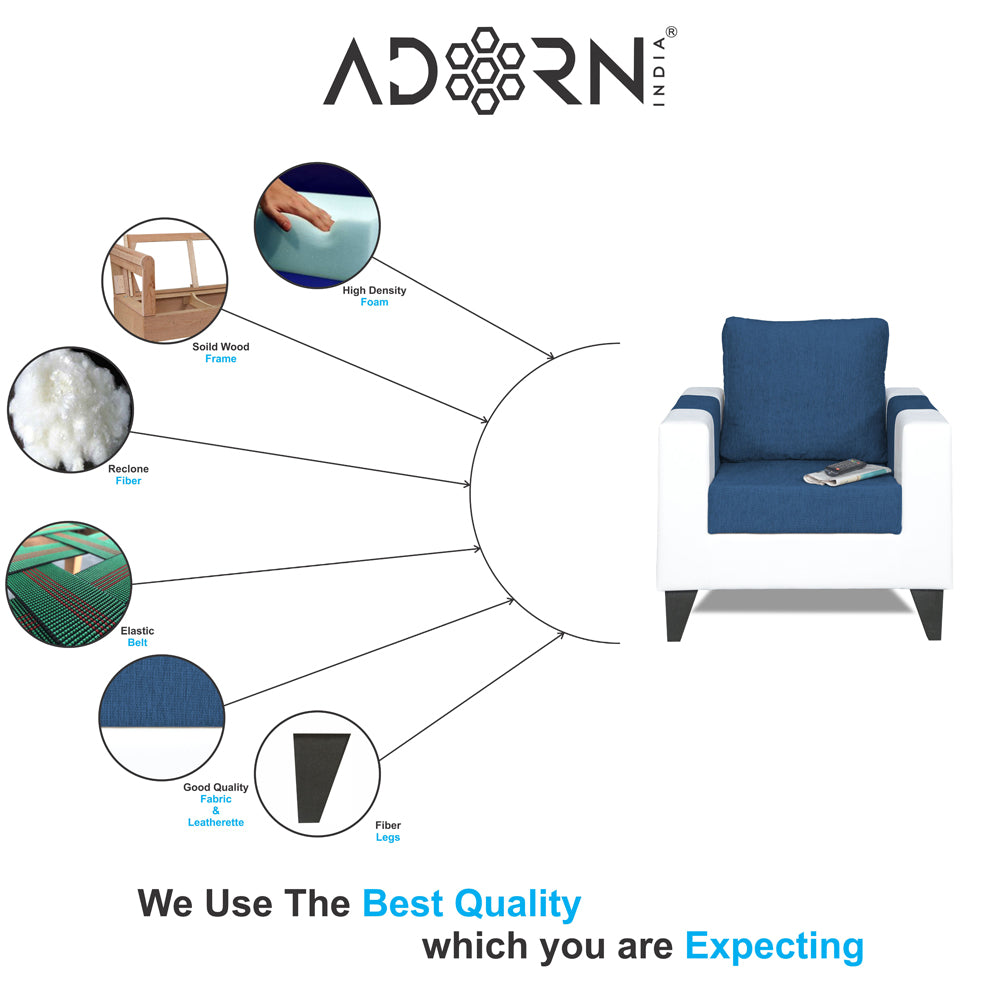 ADORN INDIA®

High Density
Foam

Soild Wood
Frame

Reclone
Fiber

Elastic
Belt

Good Quality
Fabric
&
Leatherette

Fiber
Legs

We Use The Best Quality
which you are Expecting